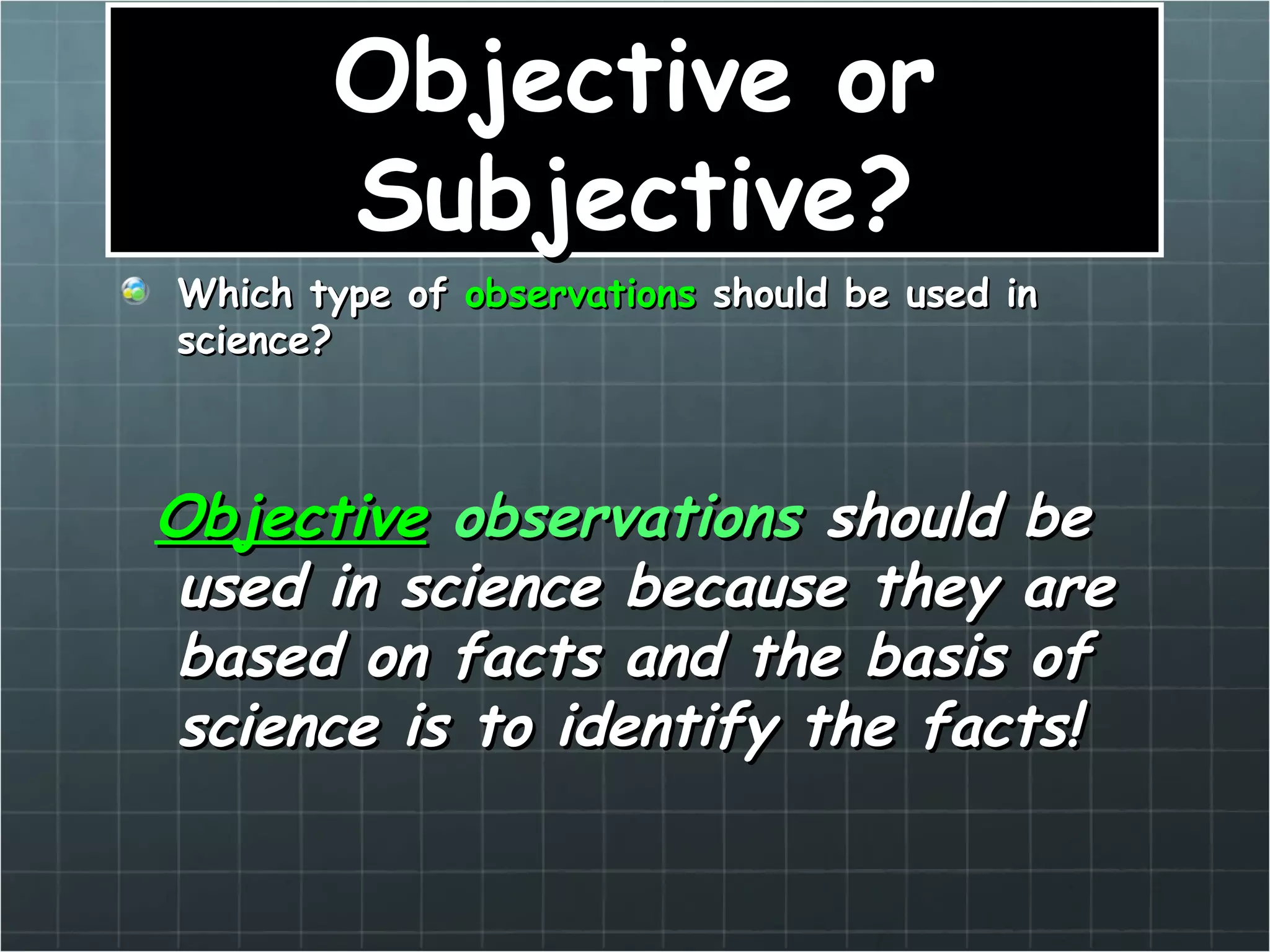 Objective or Subjective?

Which type of observations should be used in science?

Objective observations should be used in science because they are based on facts and the basis of science is to identify the facts!